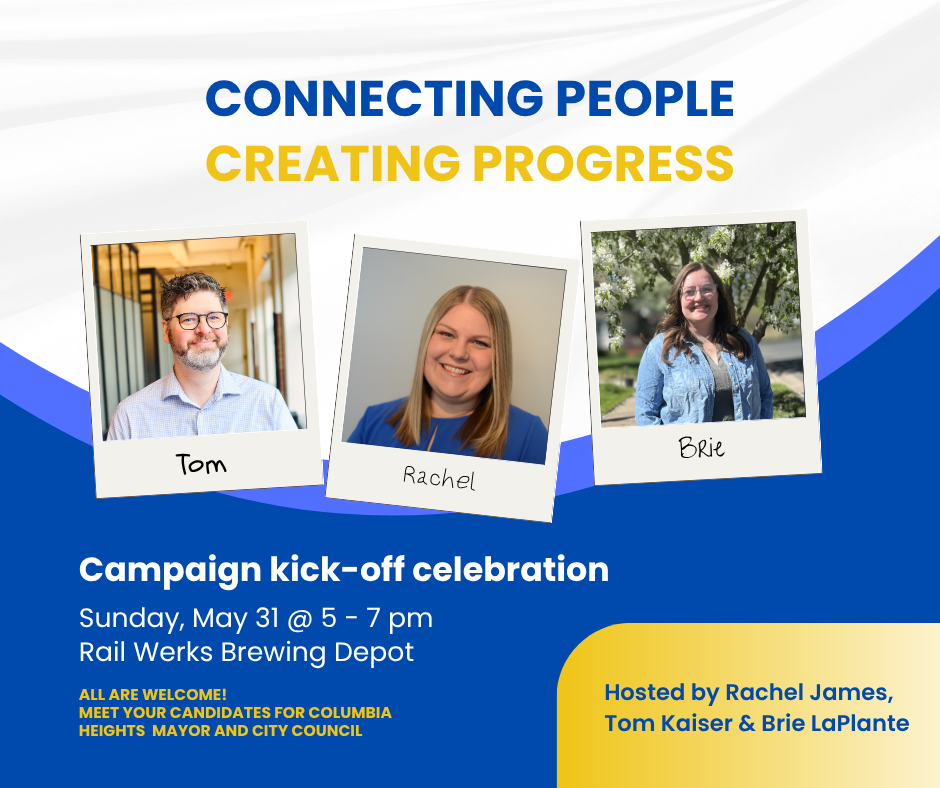 CONNECTING PEOPLE
CREATING PROGRESS

Tom

Rachel

Brie

Campaign kick-off celebration

Sunday, May 31 @ 5 - 7 pm
Rail Werks Brewing Depot

ALL ARE WELCOME!
MEET YOUR CANDIDATES FOR COLUMBIA HEIGHTS MAYOR AND CITY COUNCIL

Hosted by Rachel James, Tom Kaiser & Brie LaPlante